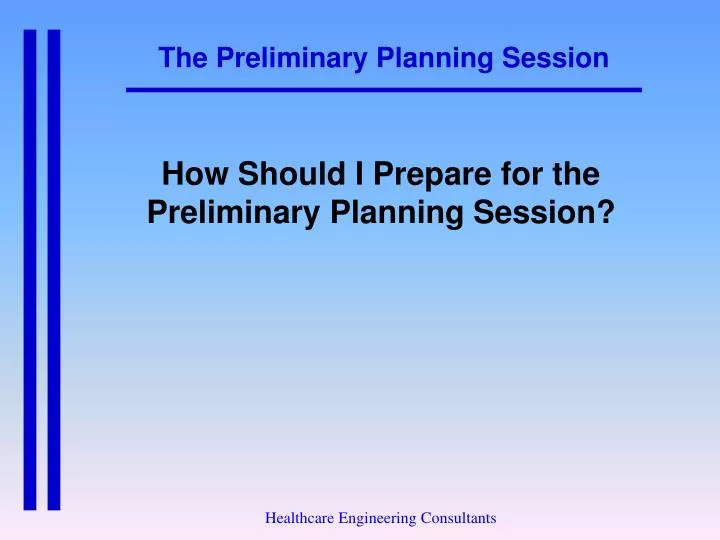 The Preliminary Planning Session

How Should I Prepare for the Preliminary Planning Session?

Healthcare Engineering Consultants